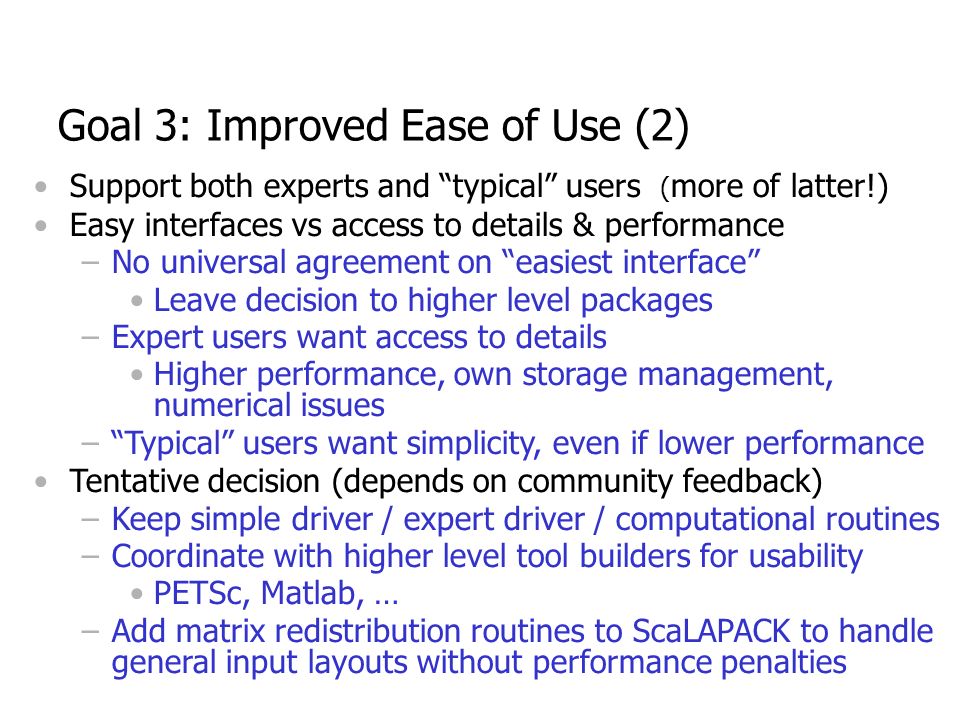 Goal 3: Improved Ease of Use (2)

• Support both experts and “typical” users (more of latter!)
• Easy interfaces vs access to details & performance
  – No universal agreement on “easiest interface”
    • Leave decision to higher level packages
  – Expert users want access to details
    • Higher performance, own storage management, numerical issues
  – “Typical” users want simplicity, even if lower performance
• Tentative decision (depends on community feedback)
  – Keep simple driver / expert driver / computational routines
  – Coordinate with higher level tool builders for usability
    • PETSc, Matlab, …
  – Add matrix redistribution routines to ScaLAPACK to handle general input layouts without performance penalties